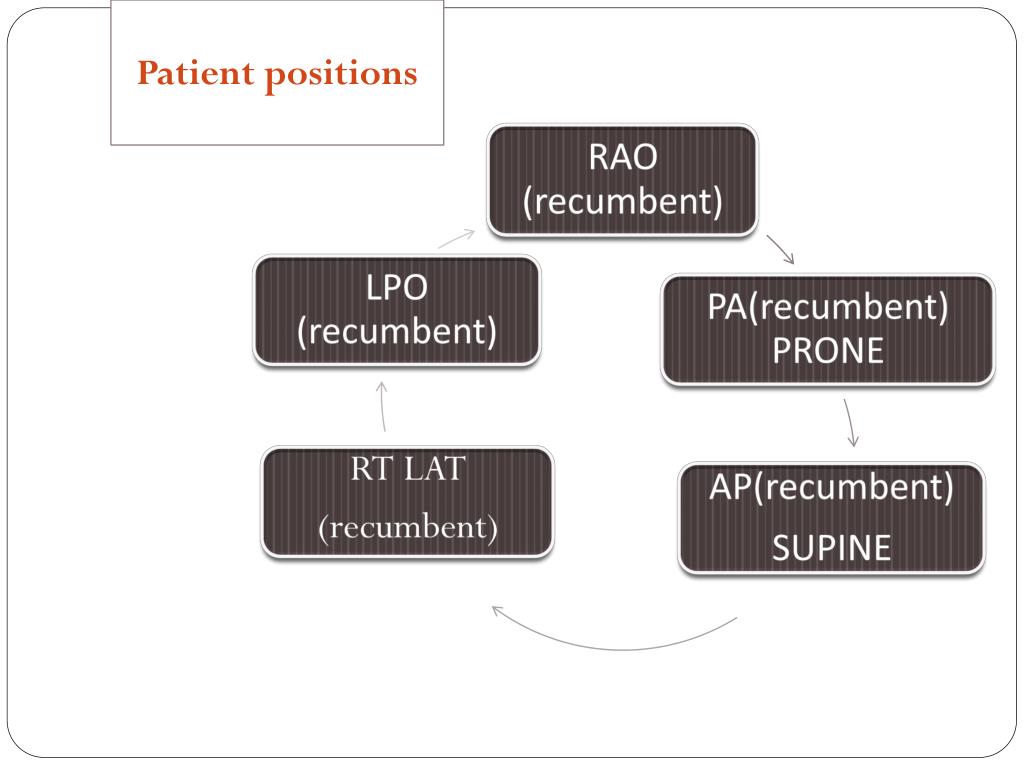 Patient positions

RAO
(recumbent)

PA(recumbent)
PRONE

AP(recumbent)
SUPINE

RT LAT
(recumbent)

LPO
(recumbent)